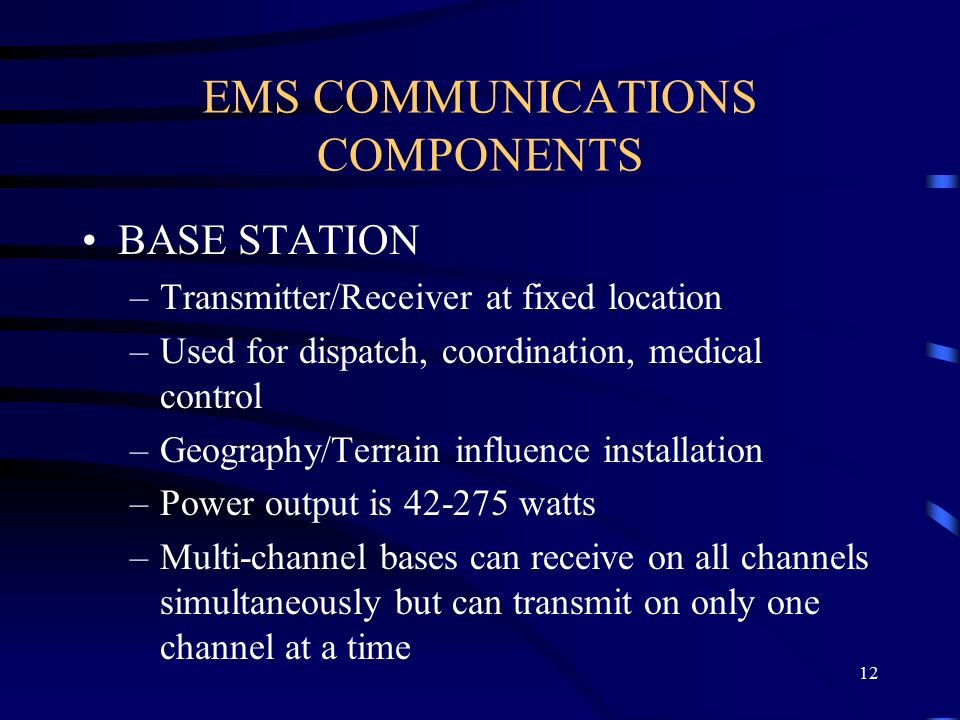 EMS COMMUNICATIONS COMPONENTS

• BASE STATION
– Transmitter/Receiver at fixed location
– Used for dispatch, coordination, medical control
– Geography/Terrain influence installation
– Power output is 42-275 watts
– Multi-channel bases can receive on all channels simultaneously but can transmit on only one channel at a time

12